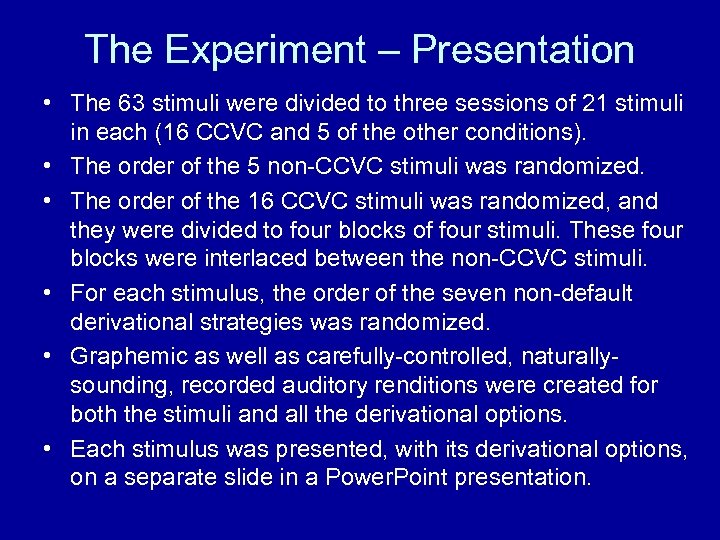 The Experiment – Presentation

• The 63 stimuli were divided to three sessions of 21 stimuli in each (16 CCVC and 5 of the other conditions).

• The order of the 5 non-CCVC stimuli was randomized.

• The order of the 16 CCVC stimuli was randomized, and they were divided to four blocks of four stimuli. These four blocks were interlaced between the non-CCVC stimuli.

• For each stimulus, the order of the seven non-default derivational strategies was randomized.

• Graphemic as well as carefully-controlled, naturally-sounding, recorded auditory renditions were created for both the stimuli and all the derivational options.

• Each stimulus was presented, with its derivational options, on a separate slide in a PowerPoint presentation.